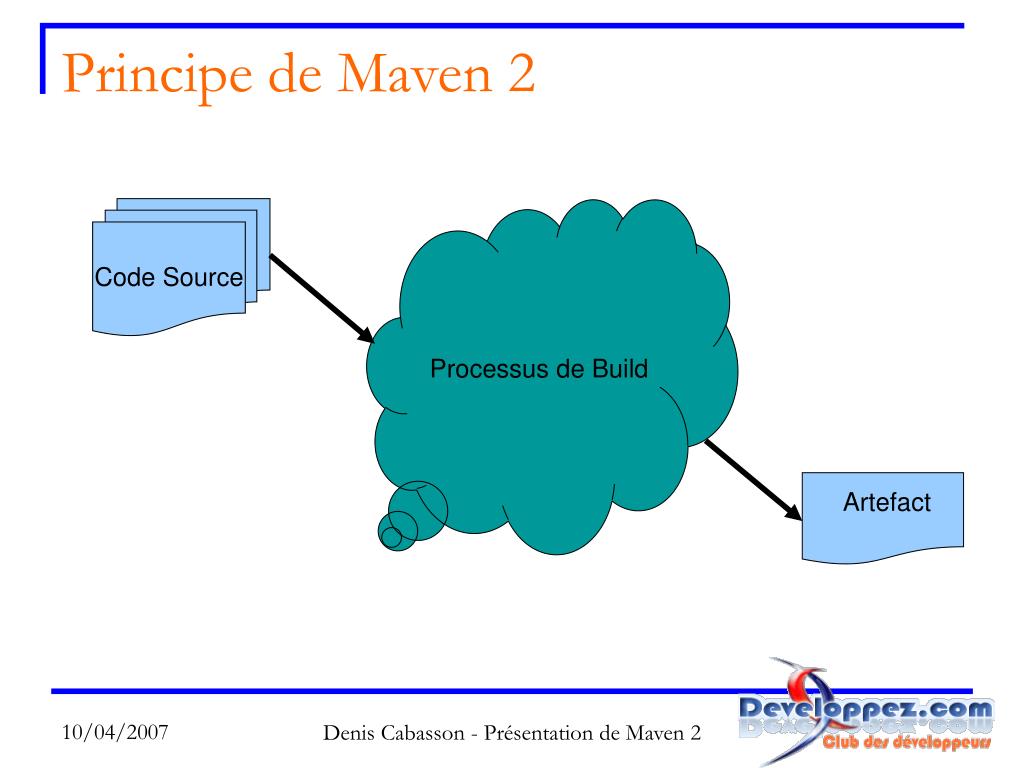 Principe de Maven 2

Code Source

Processus de Build

Artefact

10/04/2007

Denis Cabasson - Présentation de Maven 2

Developpez.com
Club des développeurs